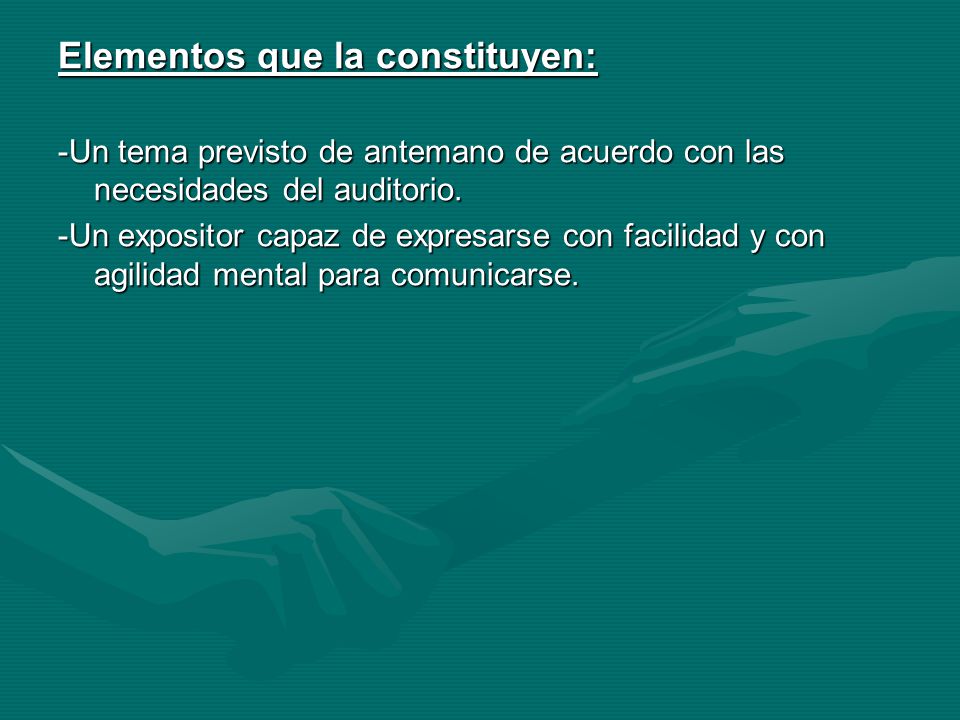 Elementos que la constituyen:

-Un tema previsto de antemano de acuerdo con las necesidades del auditorio.

-Un expositor capaz de expresarse con facilidad y con agilidad mental para comunicarse.